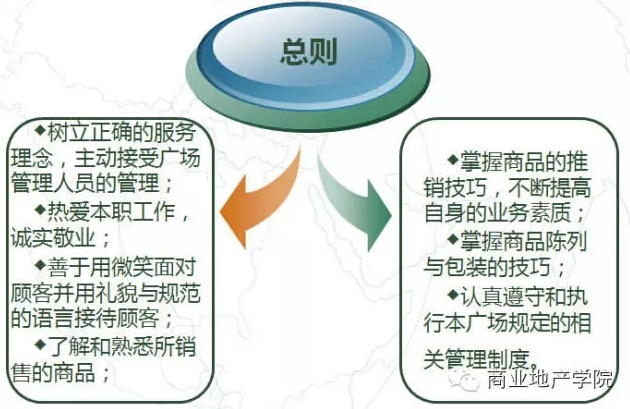 总则

◆树立正确的服务理念，主动接受广场管理人员的管理；

◆热爱本职工作，诚实敬业；

◆善于用微笑面对顾客并用礼貌与规范的语言接待顾客；

◆了解和熟悉所销售的商品；

◆掌握商品的推销技巧，不断提高自身的业务素质；

◆掌握商品陈列与包装的技巧；

◆认真遵守和执行本广场规定的相关管理制度。

商业地产学院